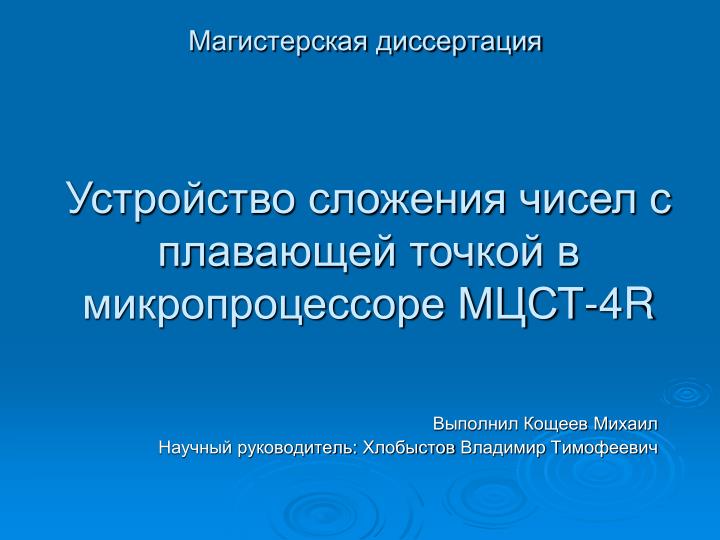 Магистерская диссертация

Устройство сложения чисел с плавающей точкой в микропроцессоре МЦСТ-4R

Выполнил Кощеев Михаил
Научный руководитель: Хлобыстов Владимир Тимофеевич